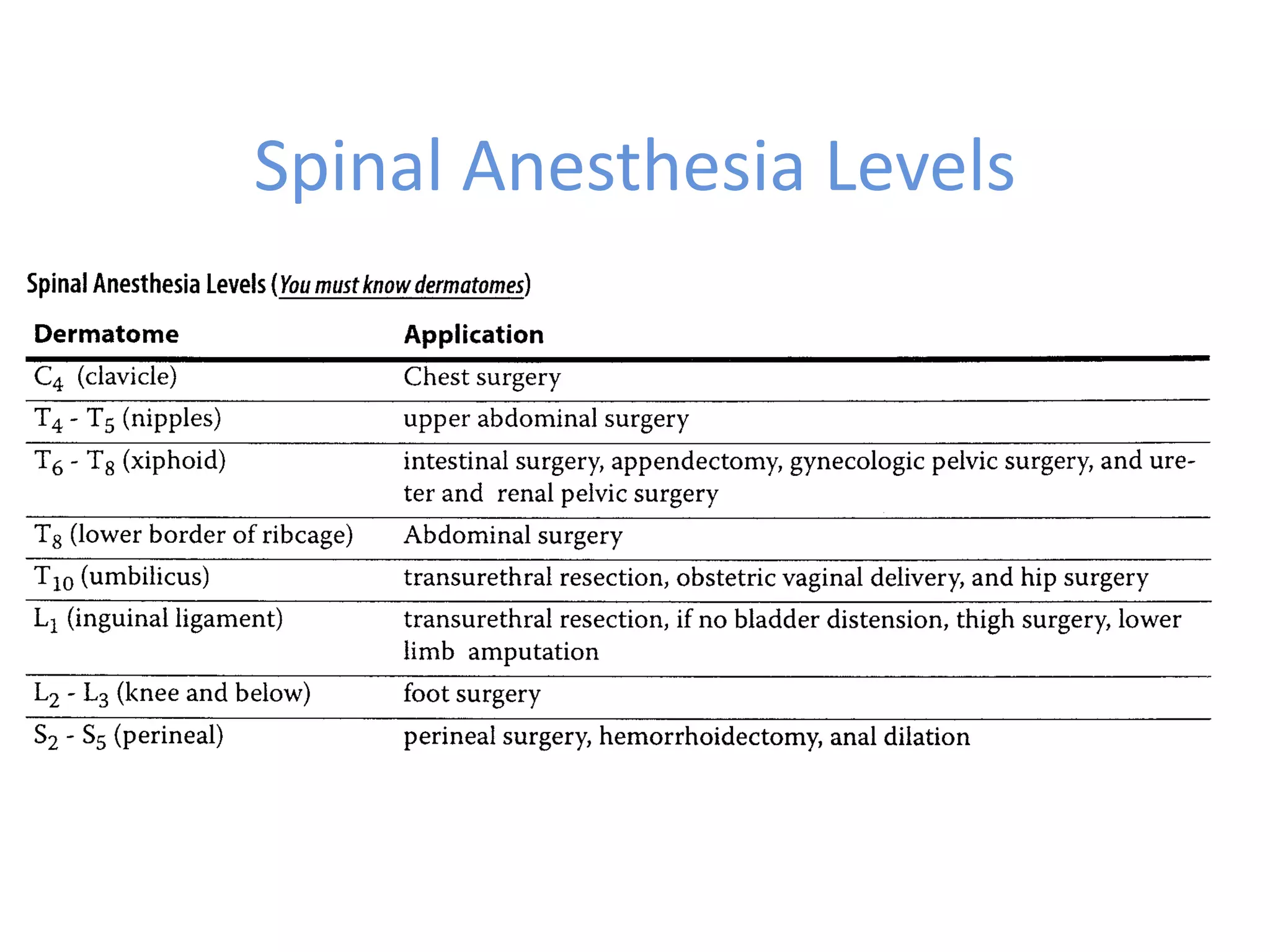 Spinal Anesthesia Levels

Spinal Anesthesia Levels (You must know dermatomes)

| Dermatome | Application |
|---|---|
| $C_4$ (clavicle) | Chest surgery |
| $T_4$ - $T_5$ (nipples) | upper abdominal surgery |
| $T_6$ - $T_8$ (xiphoid) | intestinal surgery, appendectomy, gynecologic pelvic surgery, and ureter and renal pelvic surgery |
| $T_8$ (lower border of ribcage) | Abdominal surgery |
| $T_{10}$ (umbilicus) | transurethral resection, obstetric vaginal delivery, and hip surgery |
| $L_1$ (inguinal ligament) | transurethral resection, if no bladder distension, thigh surgery, lower limb amputation |
| $L_2$ - $L_3$ (knee and below) | foot surgery |
| $S_2$ - $S_5$ (perineal) | perineal surgery, hemorrhoidectomy, anal dilation |